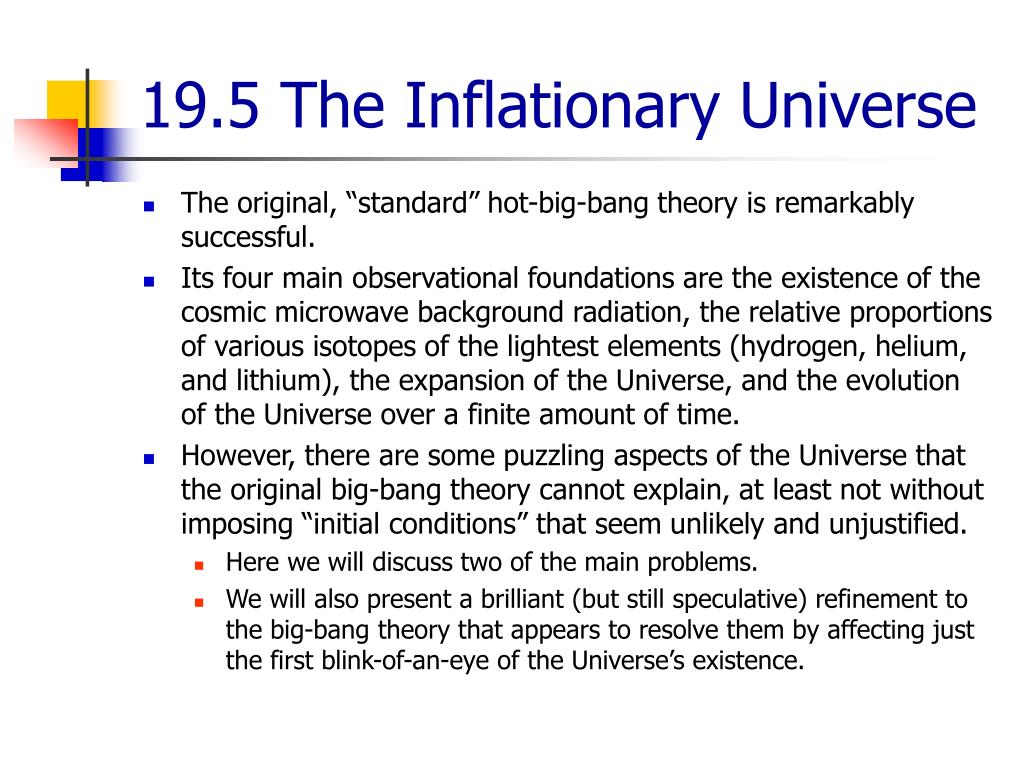 19.5 The Inflationary Universe

- The original, “standard” hot-big-bang theory is remarkably successful.
- Its four main observational foundations are the existence of the cosmic microwave background radiation, the relative proportions of various isotopes of the lightest elements (hydrogen, helium, and lithium), the expansion of the Universe, and the evolution of the Universe over a finite amount of time.
- However, there are some puzzling aspects of the Universe that the original big-bang theory cannot explain, at least not without imposing “initial conditions” that seem unlikely and unjustified.
  - Here we will discuss two of the main problems.
  - We will also present a brilliant (but still speculative) refinement to the big-bang theory that appears to resolve them by affecting just the first blink-of-an-eye of the Universe’s existence.